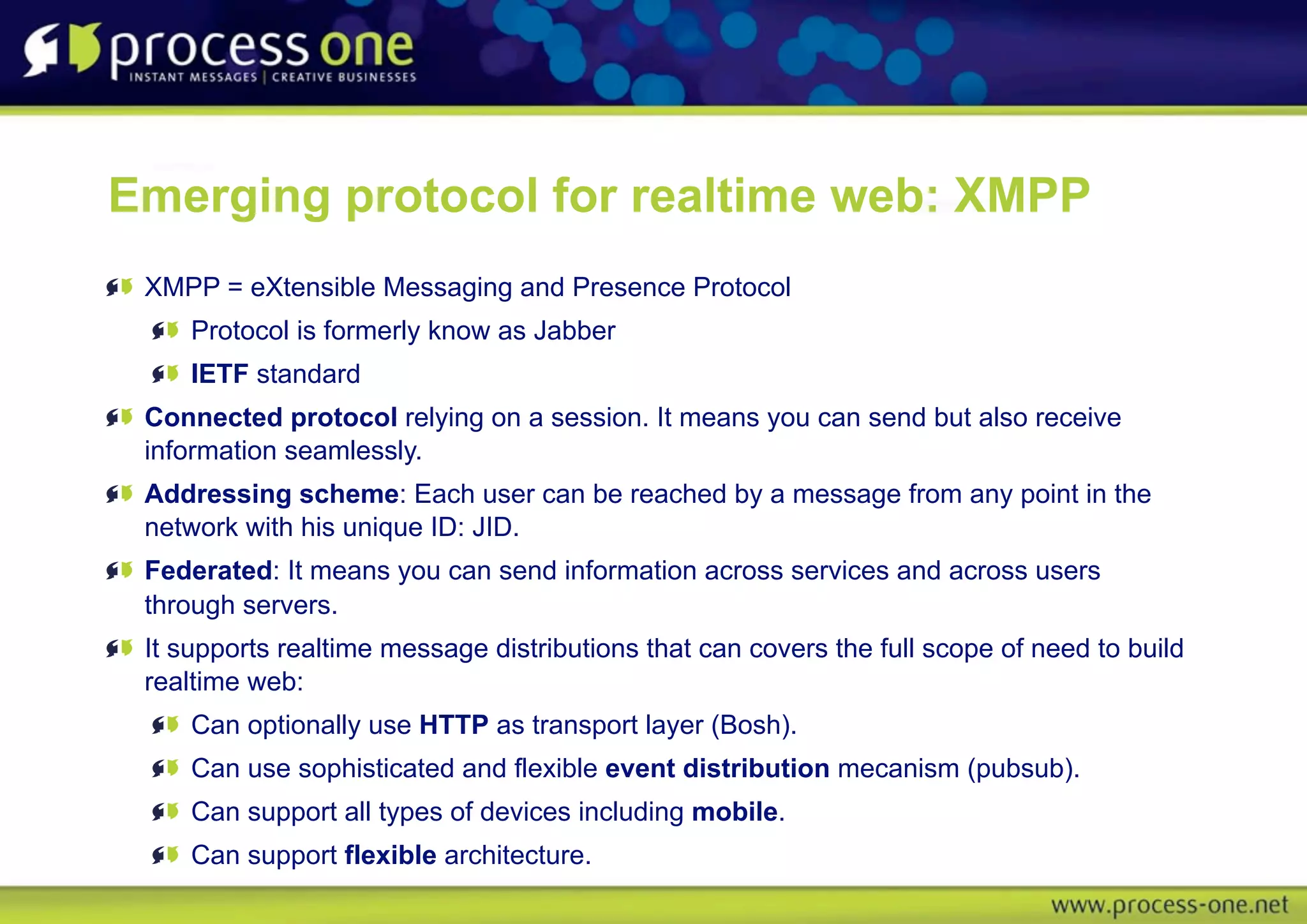 process one
INSTANT MESSAGES | CREATIVE BUSINESSES

Emerging protocol for realtime web: XMPP

XMPP = eXtensible Messaging and Presence Protocol

Protocol is formerly know as Jabber

IETF standard

Connected protocol relying on a session. It means you can send but also receive information seamlessly.

Addressing scheme: Each user can be reached by a message from any point in the network with his unique ID: JID.

Federated: It means you can send information across services and across users through servers.

It supports realtime message distributions that can covers the full scope of need to build realtime web:

Can optionally use HTTP as transport layer (Bosh).

Can use sophisticated and flexible event distribution mecanism (pubsub).

Can support all types of devices including mobile.

Can support flexible architecture.

www.process-one.net